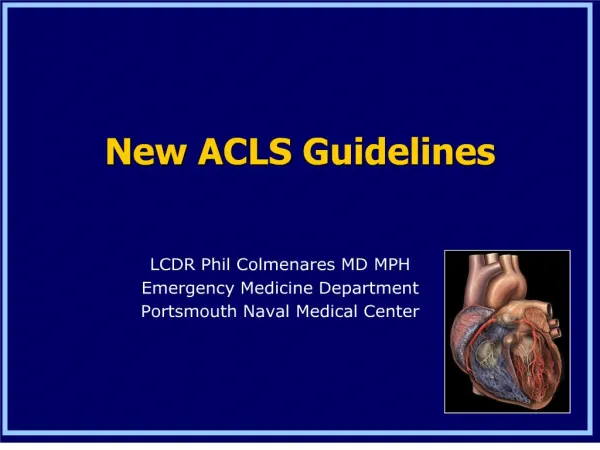 New ACLS Guidelines

LCDR Phil Colmenares MD MPH
Emergency Medicine Department
Portsmouth Naval Medical Center